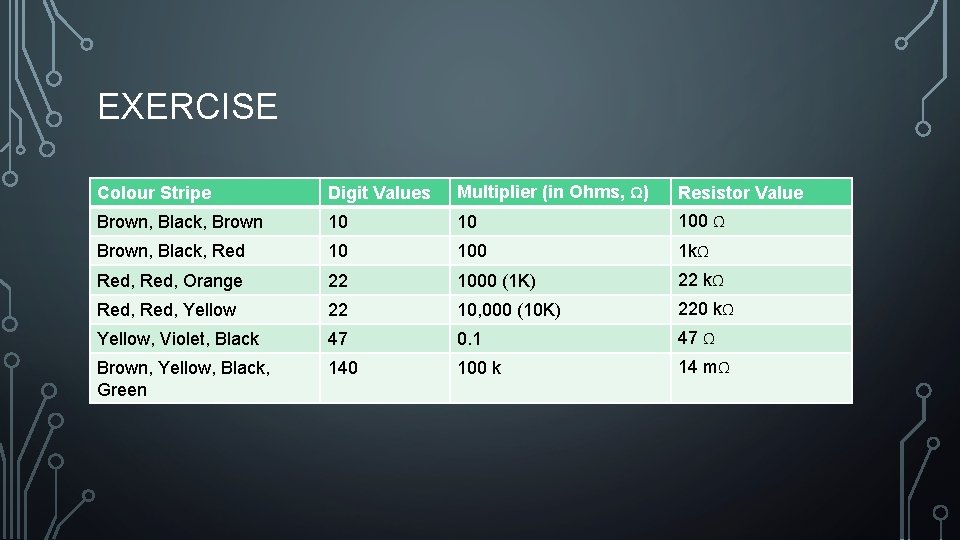 EXERCISE

| Colour Stripe | Digit Values | Multiplier (in Ohms, $\Omega$) | Resistor Value |
|---|---|---|---|
| Brown, Black, Brown | 10 | 10 | 100 $\Omega$ |
| Brown, Black, Red | 10 | 100 | 1k$\Omega$ |
| Red, Red, Orange | 22 | 1000 (1K) | 22 k$\Omega$ |
| Red, Red, Yellow | 22 | 10,000 (10K) | 220 k$\Omega$ |
| Yellow, Violet, Black | 47 | 0.1 | 47 $\Omega$ |
| Brown, Yellow, Black, Green | 140 | 100 k | 14 m$\Omega$ |